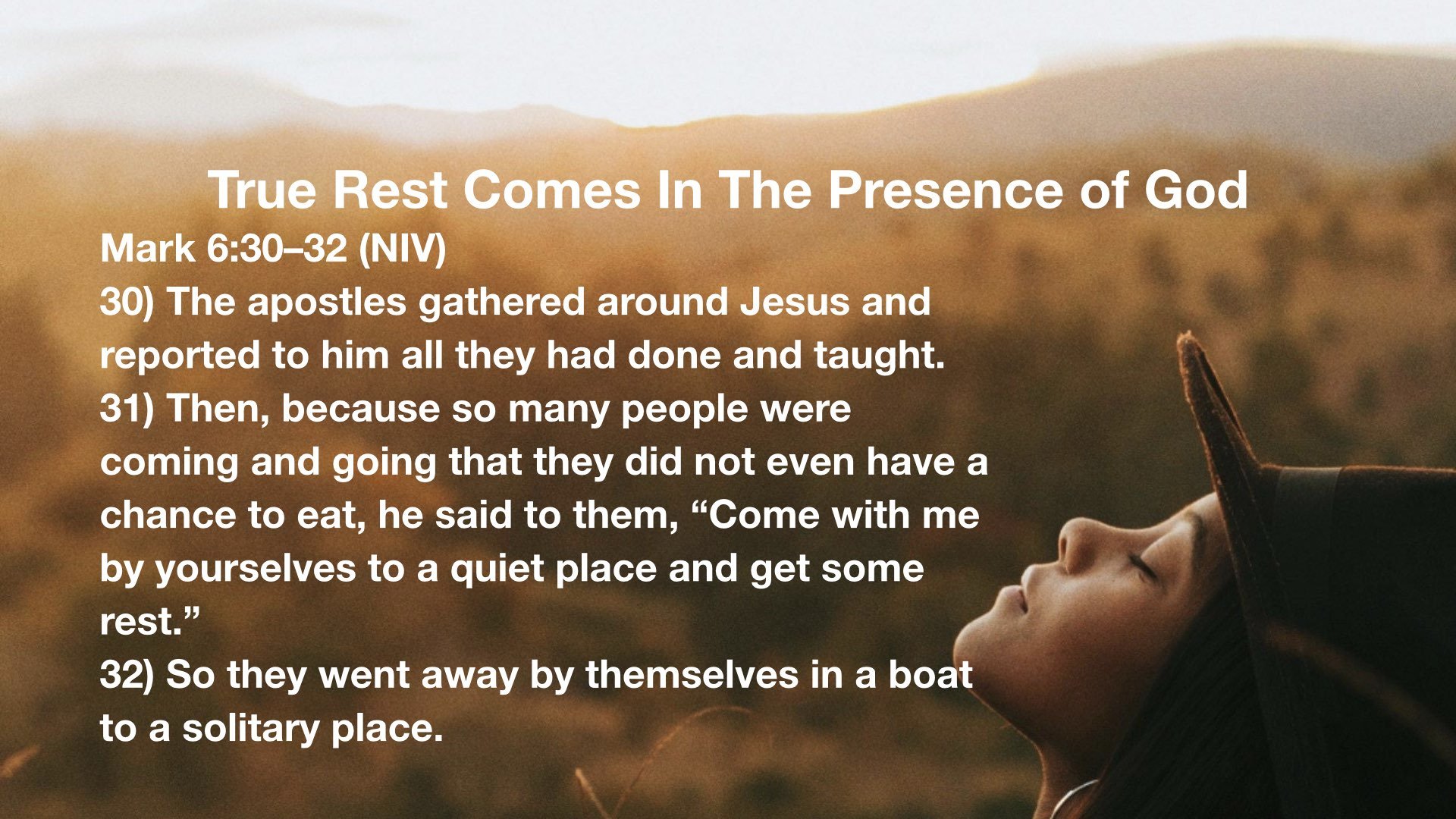 True Rest Comes In The Presence of God

Mark 6:30–32 (NIV)

30) The apostles gathered around Jesus and reported to him all they had done and taught.

31) Then, because so many people were coming and going that they did not even have a chance to eat, he said to them, “Come with me by yourselves to a quiet place and get some rest.”

32) So they went away by themselves in a boat to a solitary place.